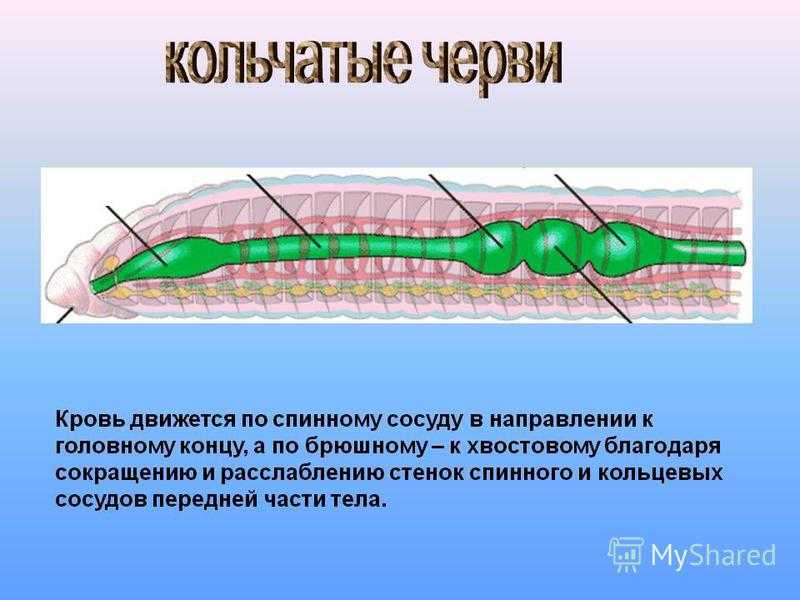 кольчатые черви

Кровь движется по спинному сосуду в направлении к головному концу, а по брюшному – к хвостовому благодаря сокращению и расслаблению стенок спинного и кольцевых сосудов передней части тела.

MyShared